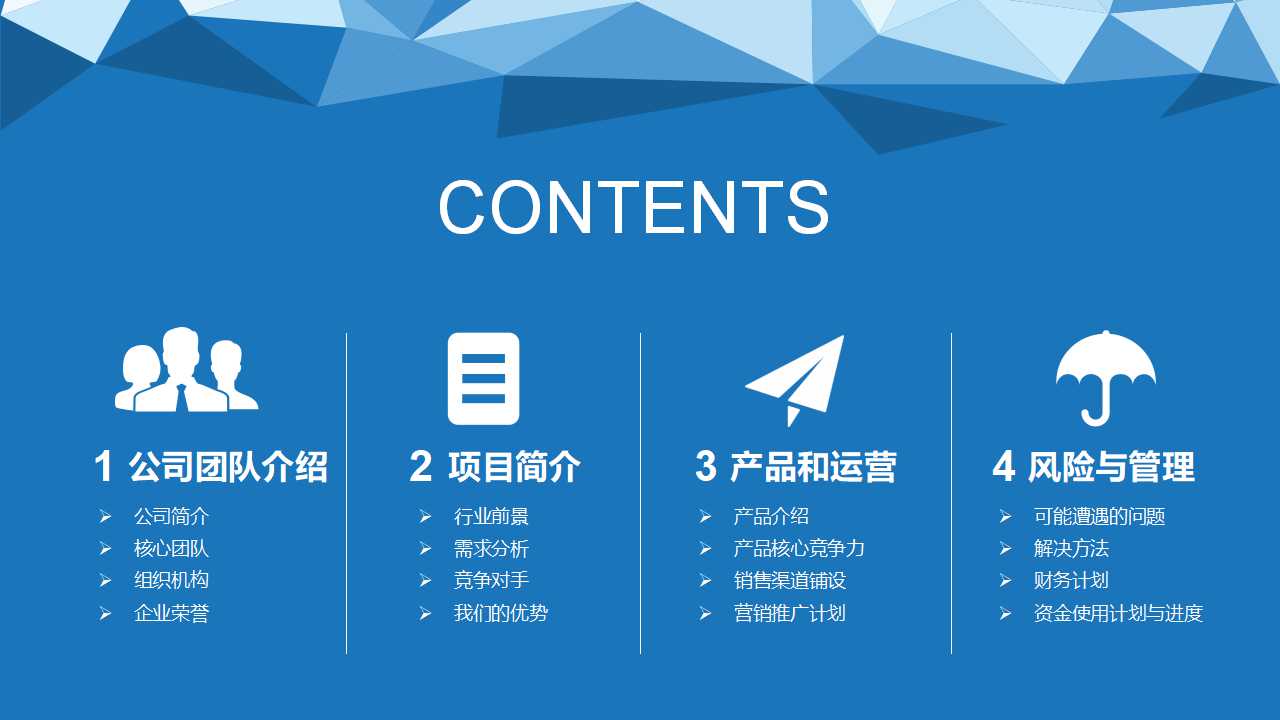 CONTENTS

1 公司团队介绍
➢ 公司简介
➢ 核心团队
➢ 组织机构
➢ 企业荣誉

2 项目简介
➢ 行业前景
➢ 需求分析
➢ 竞争对手
➢ 我们的优势

3 产品和运营
➢ 产品介绍
➢ 产品核心竞争力
➢ 销售渠道铺设
➢ 营销推广计划

4 风险与管理
➢ 可能遭遇的问题
➢ 解决方法
➢ 财务计划
➢ 资金使用计划与进度